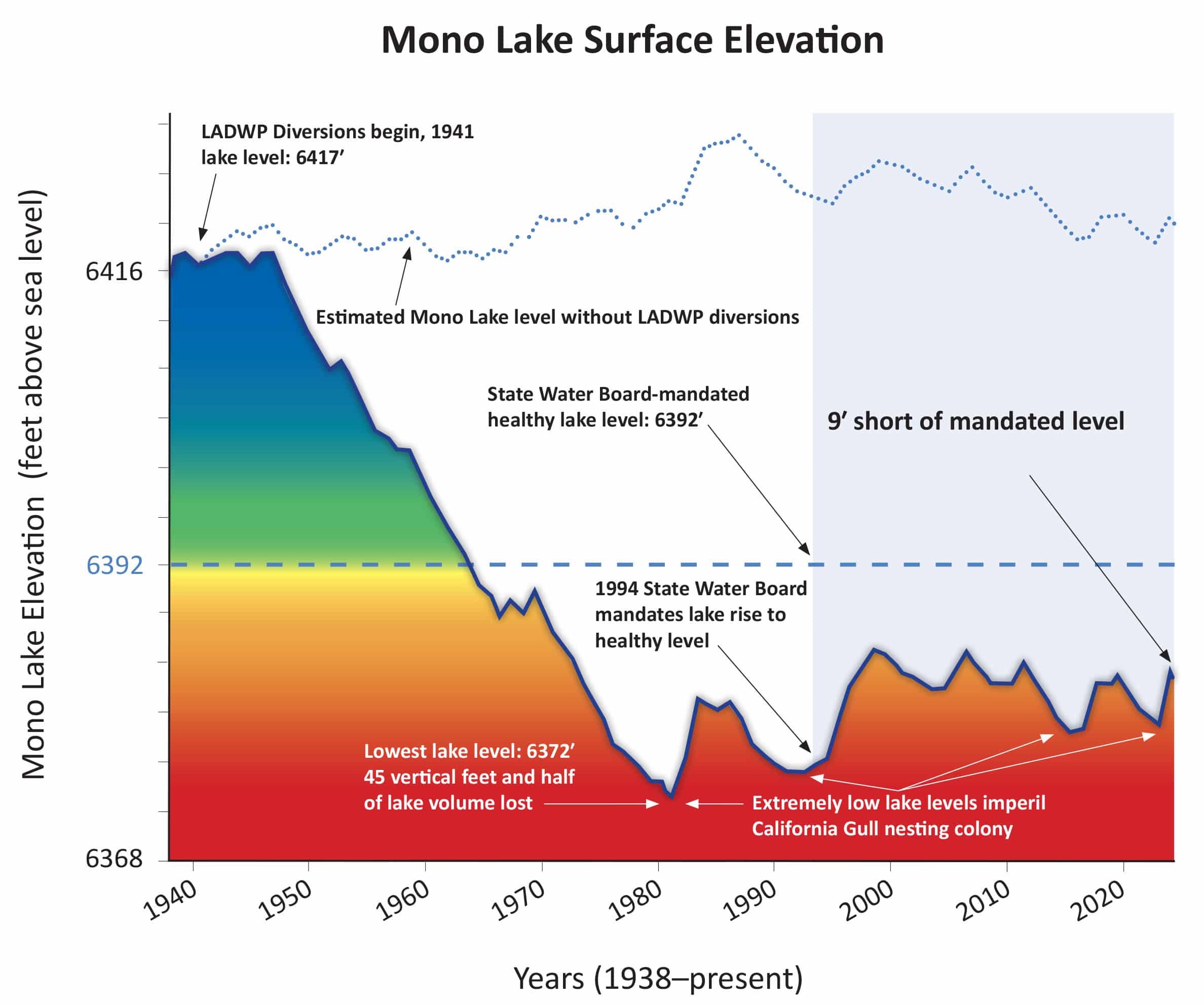 Mono Lake Surface Elevation

Mono Lake Elevation (feet above sea level)

6416

6392

6368

LADWP Diversions begin, 1941
lake level: 6417′

Estimated Mono Lake level without LADWP diversions

State Water Board-mandated
healthy lake level: 6392′

9′ short of mandated level

1994 State Water Board
mandates lake rise to
healthy level

Lowest lake level: 6372′
45 vertical feet and half
of lake volume lost

Extremely low lake levels imperil
California Gull nesting colony

1940 1950 1960 1970 1980 1990 2000 2010 2020

Years (1938–present)